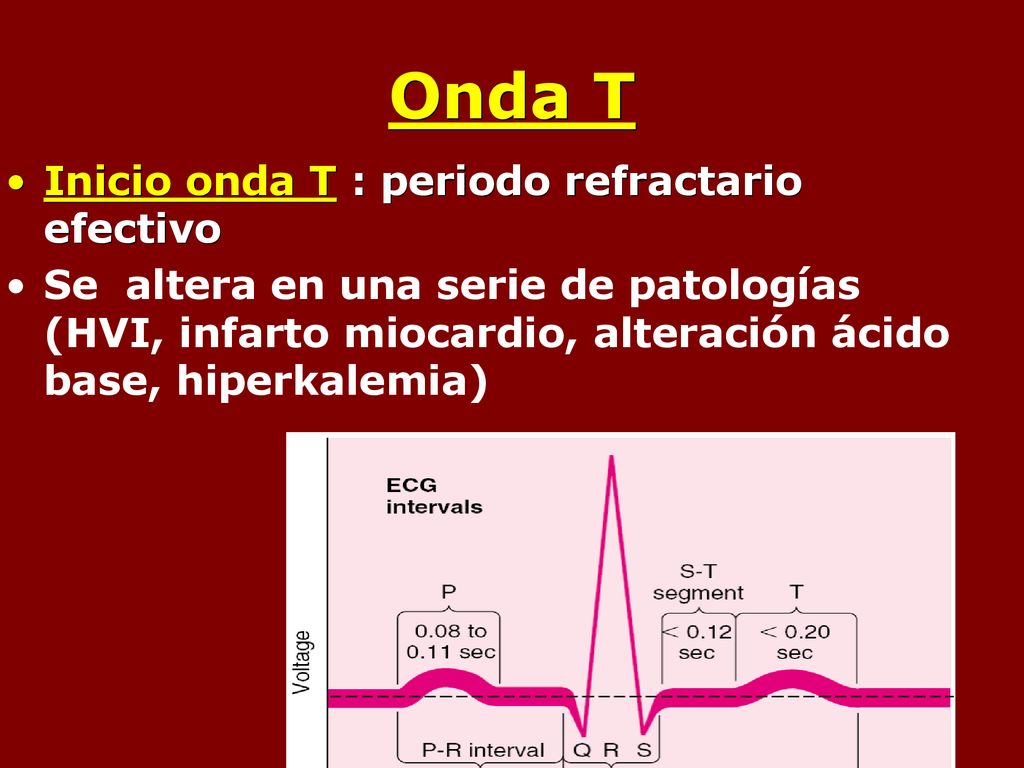 Onda T

• Inicio onda T : periodo refractario efectivo

• Se altera en una serie de patologías (HVI, infarto miocardio, alteración ácido base, hiperkalemia)

ECG intervals

Voltage

P

0.08 to 0.11 sec

S-T segment

< 0.12 sec

T

< 0.20 sec

P-R interval

Q R S